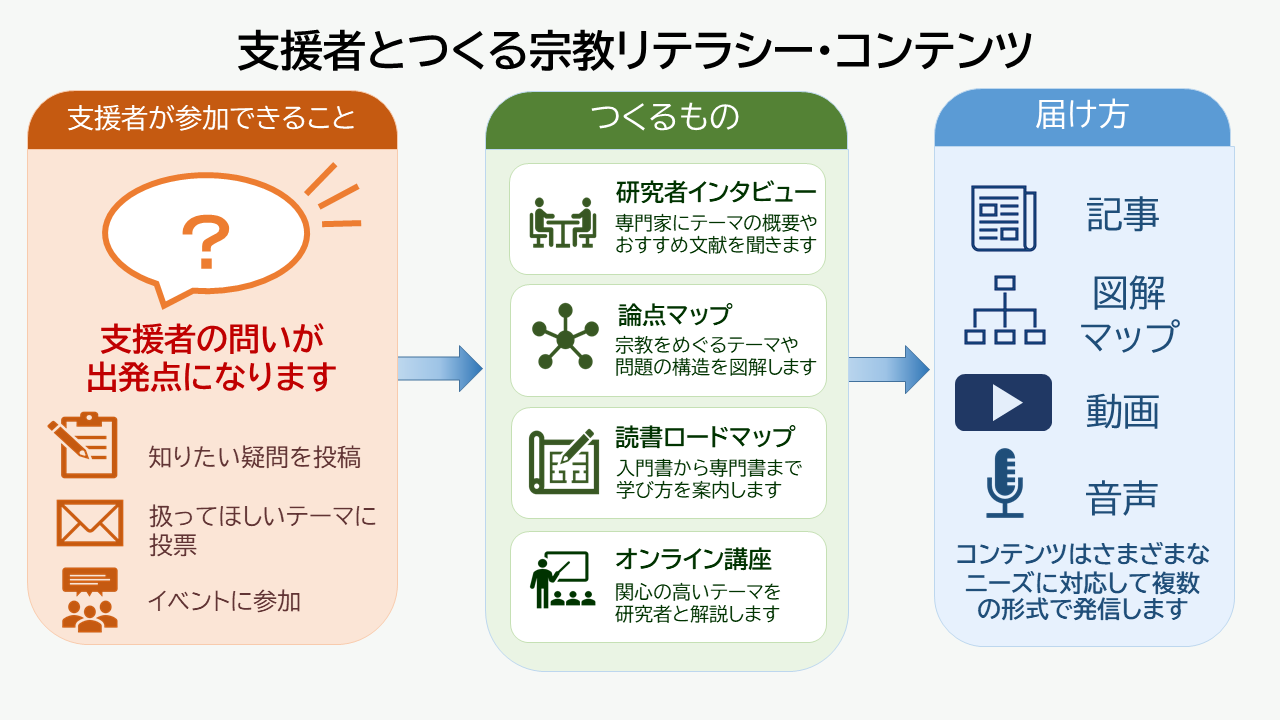 支援者とつくる宗教リテラシー・コンテンツ

支援者が参加できること

?

支援者の問いが出発点になります

知りたい疑問を投稿

扱ってほしいテーマに投票

イベントに参加

つくるもの

研究者インタビュー
専門家にテーマの概要やおすすめ文献を聞きます

論点マップ
宗教をめぐるテーマや問題の構造を図解します

読書ロードマップ
入門書から専門書まで学び方を案内します

オンライン講座
関心の高いテーマを研究者と解説します

届け方

記事

図解マップ

動画

音声

コンテンツはさまざまなニーズに対応して複数の形式で発信します